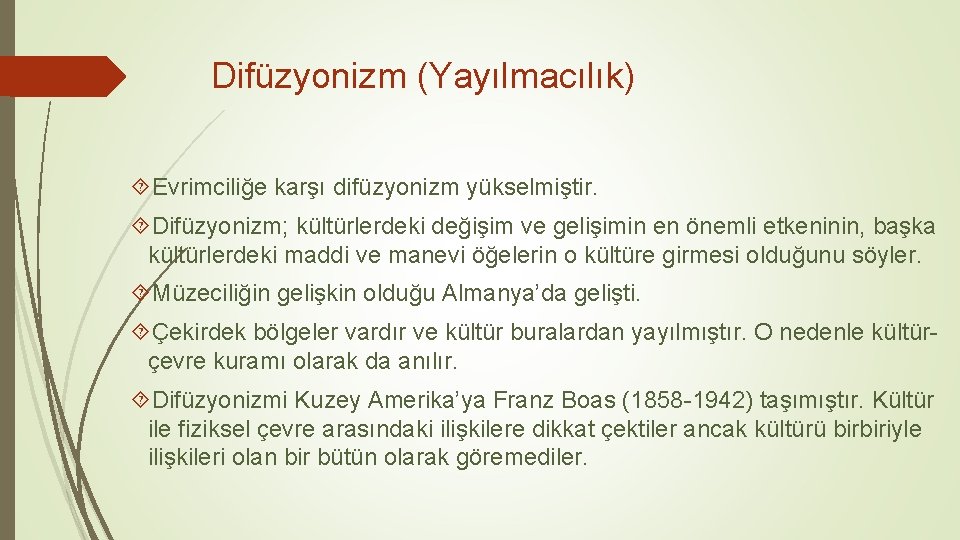 Difüzyonizm (Yayılmacılık)

Evrimciliğe karşı difüzyonizm yükselmiştir.

Difüzyonizm; kültürlerdeki değişim ve gelişimin en önemli etkeninin, başka kültürlerdeki maddi ve manevi öğelerin o kültüre girmesi olduğunu söyler.

Müzeciliğin gelişkin olduğu Almanya'da gelişti.

Çekirdek bölgeler vardır ve kültür buralardan yayılmıştır. O nedenle kültür-çevre kuramı olarak da anılır.

Difüzyonizmi Kuzey Amerika'ya Franz Boas (1858-1942) taşımıştır. Kültür ile fiziksel çevre arasındaki ilişkilere dikkat çektiler ancak kültürü birbiriyle ilişkileri olan bir bütün olarak göremediler.